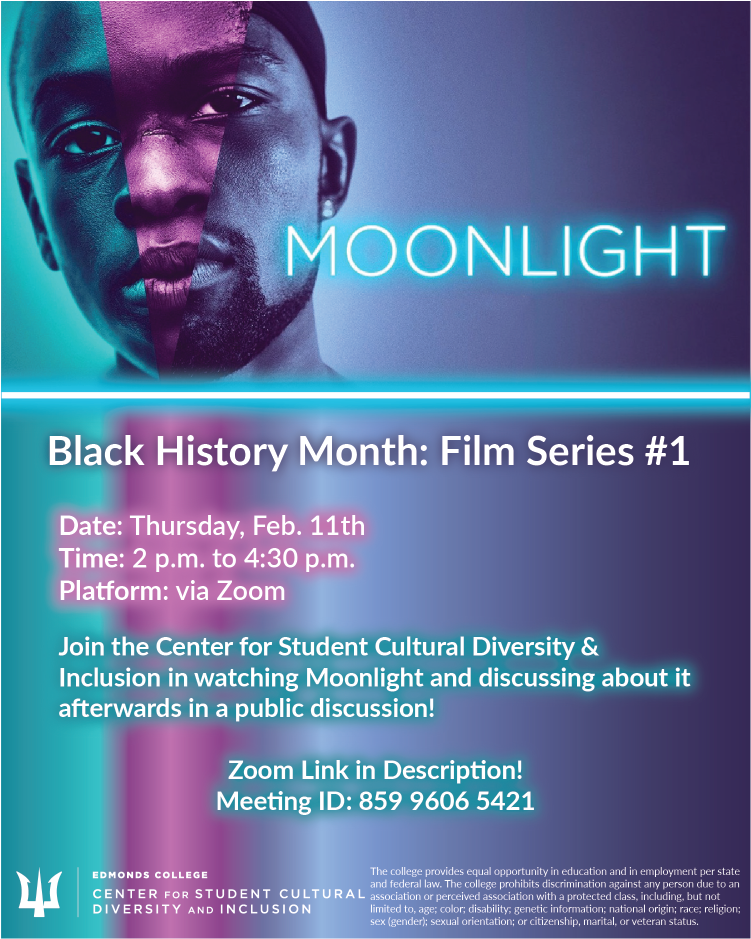 MOONLIGHT

Black History Month: Film Series #1

Date: Thursday, Feb. 11th
Time: 2 p.m. to 4:30 p.m.
Platform: via Zoom

Join the Center for Student Cultural Diversity & Inclusion in watching Moonlight and discussing about it afterwards in a public discussion!

Zoom Link in Description!
Meeting ID: 859 9606 5421

EDMONDS COLLEGE
CENTER FOR STUDENT CULTURAL DIVERSITY AND INCLUSION

The college provides equal opportunity in education and in employment per state and federal law. The college prohibits discrimination against any person due to an association or perceived association with a protected class, including, but not limited to, age; color; disability; genetic information; national origin; race; religion; sex (gender); sexual orientation; or citizenship, marital, or veteran status.